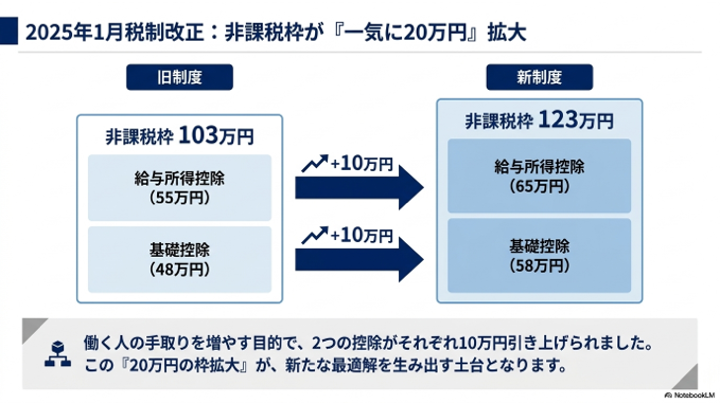 2025年1月税制改正：非課税枠が『一気に20万円』拡大

旧制度

非課税枠 103万円

給与所得控除
（55万円）

基礎控除
（48万円）

+10万円

+10万円

新制度

非課税枠 123万円

給与所得控除
（65万円）

基礎控除
（58万円）

働く人の手取りを増やす目的で、2つの控除がそれぞれ10万円引き上げられました。
この『20万円の枠拡大』が、新たな最適解を生み出す土台となります。

NotebookLM